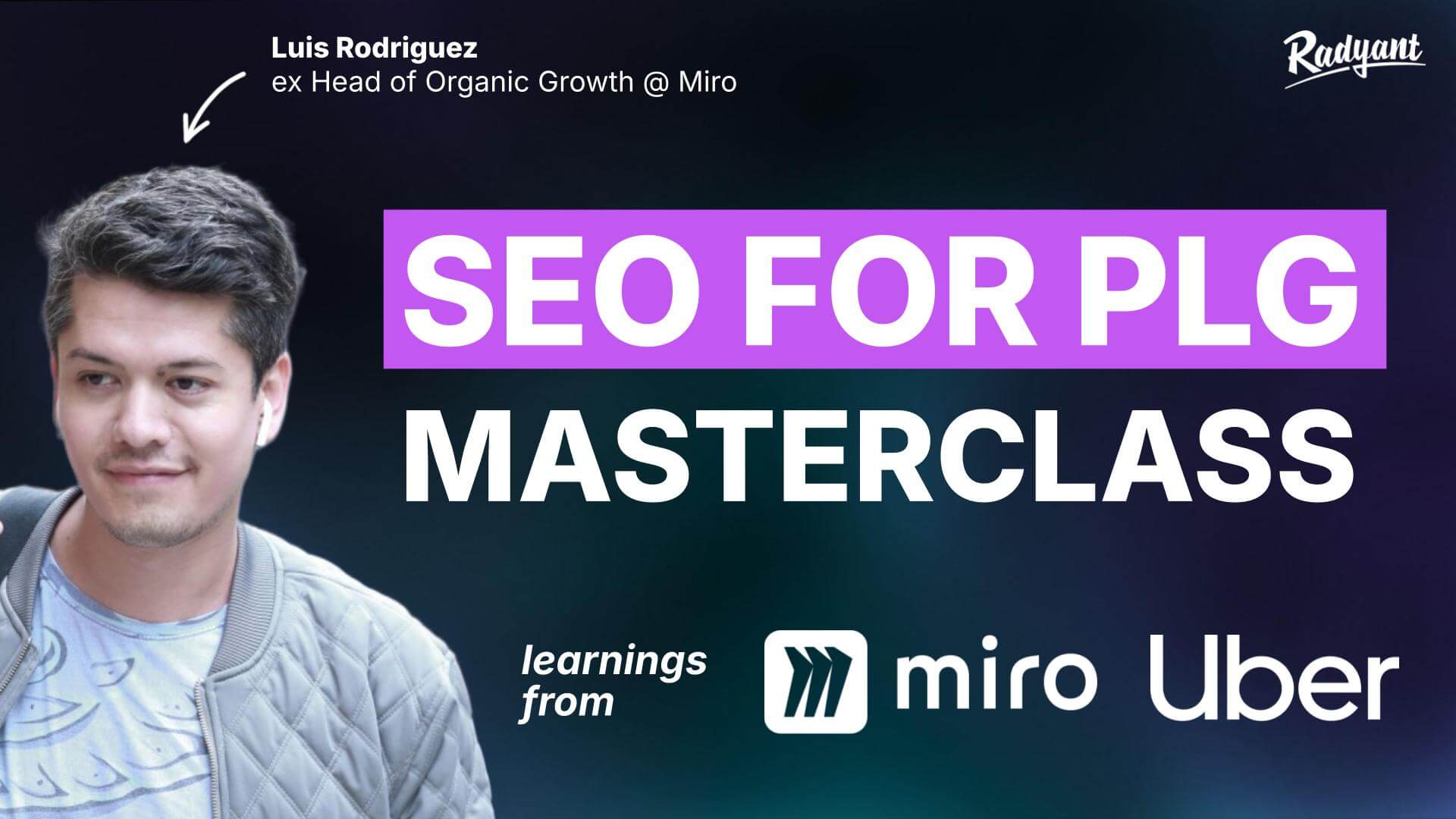 Luis Rodriguez
ex Head of Organic Growth @ Miro

Radyant

SEO FOR PLG
MASTERCLASS

learnings from

miro

Uber